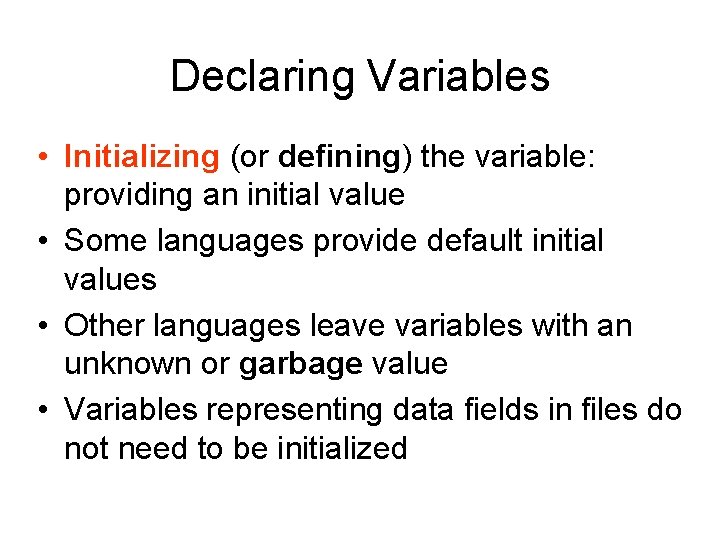 Declaring Variables

• Initializing (or defining) the variable: providing an initial value
• Some languages provide default initial values
• Other languages leave variables with an unknown or garbage value
• Variables representing data fields in files do not need to be initialized